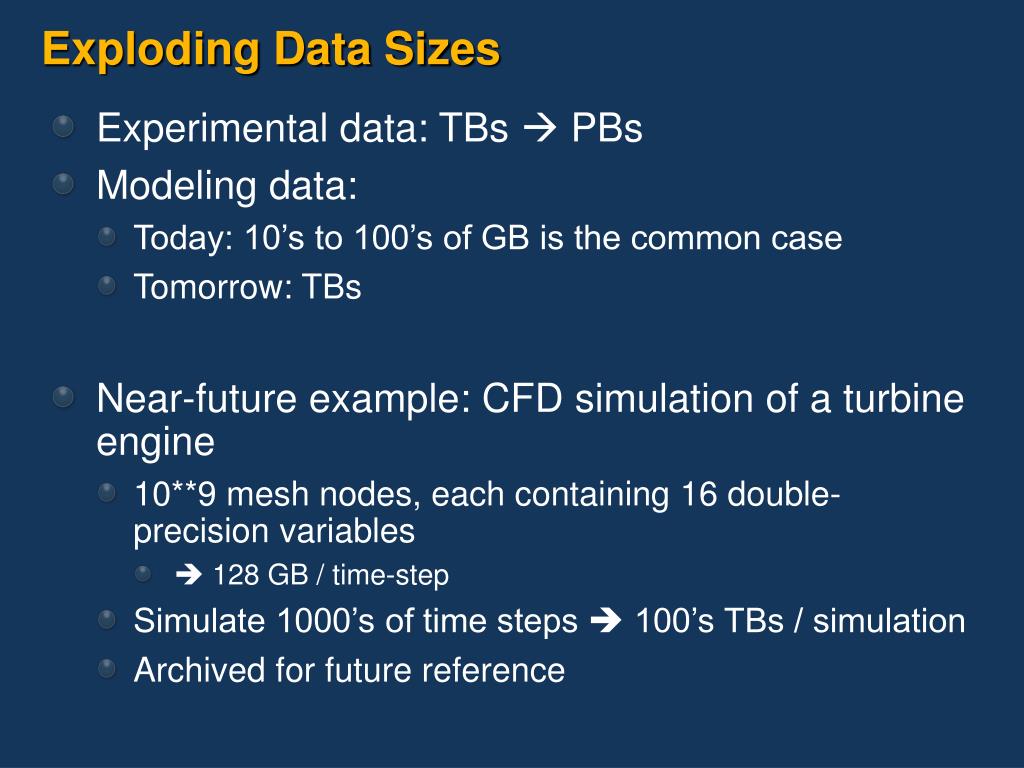 Exploding Data Sizes

Experimental data: TBs → PBs

Modeling data:

Today: 10’s to 100’s of GB is the common case

Tomorrow: TBs

Near-future example: CFD simulation of a turbine engine

10**9 mesh nodes, each containing 16 double-precision variables

→ 128 GB / time-step

Simulate 1000’s of time steps → 100’s TBs / simulation

Archived for future reference